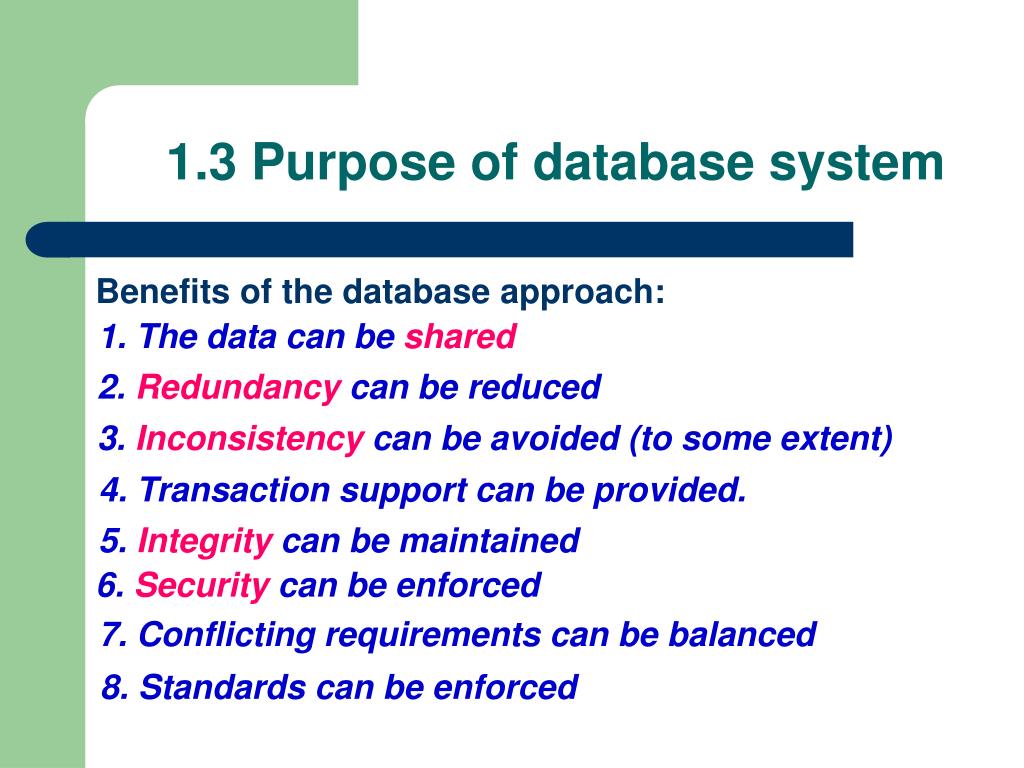 1.3 Purpose of database system

Benefits of the database approach:
1. The data can be shared
2. Redundancy can be reduced
3. Inconsistency can be avoided (to some extent)
4. Transaction support can be provided.
5. Integrity can be maintained
6. Security can be enforced
7. Conflicting requirements can be balanced
8. Standards can be enforced